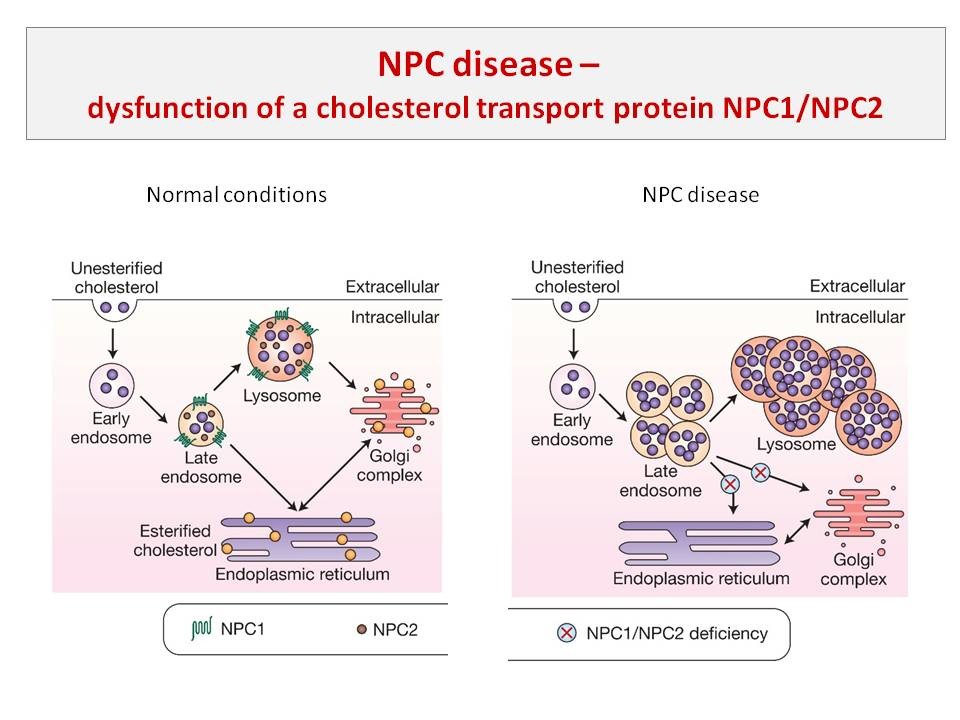 NPC disease –
dysfunction of a cholesterol transport protein NPC1/NPC2

Normal conditions

Unesterified cholesterol
Extracellular
Intracellular
Early endosome
Late endosome
Lysosome
Golgi complex
Esterified cholesterol
Endoplasmic reticulum

NPC1
NPC2

NPC disease

Unesterified cholesterol
Extracellular
Intracellular
Early endosome
Late endosome
Lysosome
Endoplasmic reticulum
Golgi complex

NPC1/NPC2 deficiency